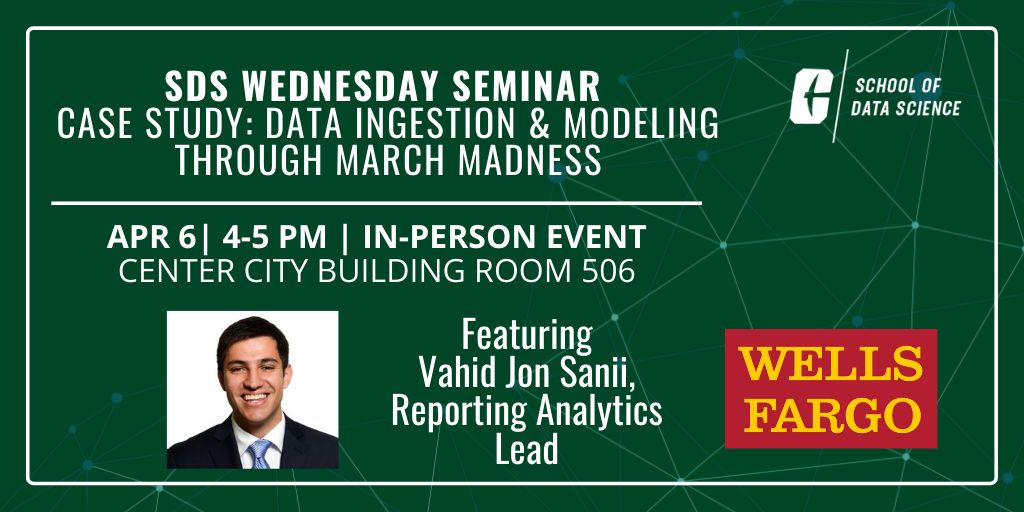 SDS WEDNESDAY SEMINAR
CASE STUDY: DATA INGESTION & MODELING THROUGH MARCH MADNESS

SCHOOL OF DATA SCIENCE

APR 6| 4-5 PM | IN-PERSON EVENT
CENTER CITY BUILDING ROOM 506

Featuring
Vahid Jon Sanii,
Reporting Analytics Lead

WELLS FARGO